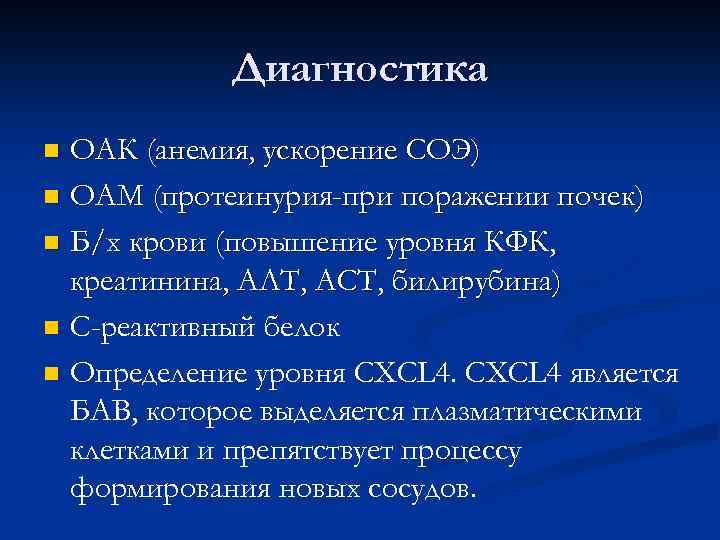 Диагностика

- ОАК (анемия, ускорение СОЭ)
- ОАМ (протеинурия-при поражении почек)
- Б/х крови (повышение уровня КФК, креатинина, АЛТ, АСТ, билирубина)
- С-реактивный белок
- Определение уровня CXCL4. CXCL4 является БАВ, которое выделяется плазматическими клетками и препятствует процессу формирования новых сосудов.